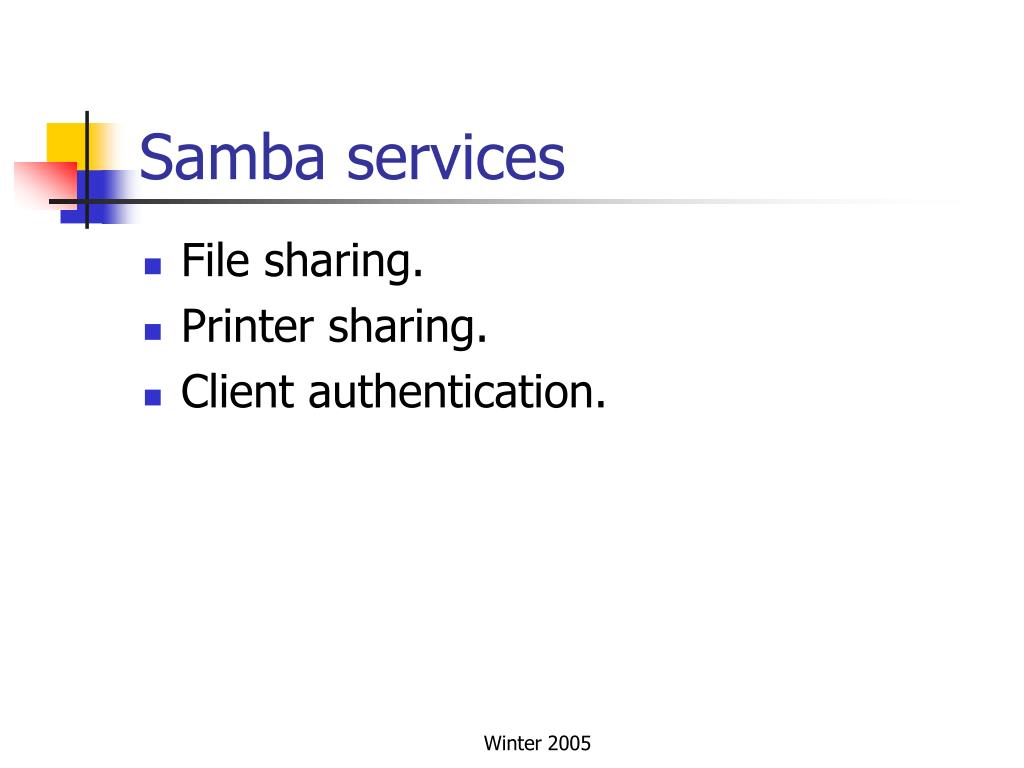 Samba services

- File sharing.
- Printer sharing.
- Client authentication.

Winter 2005